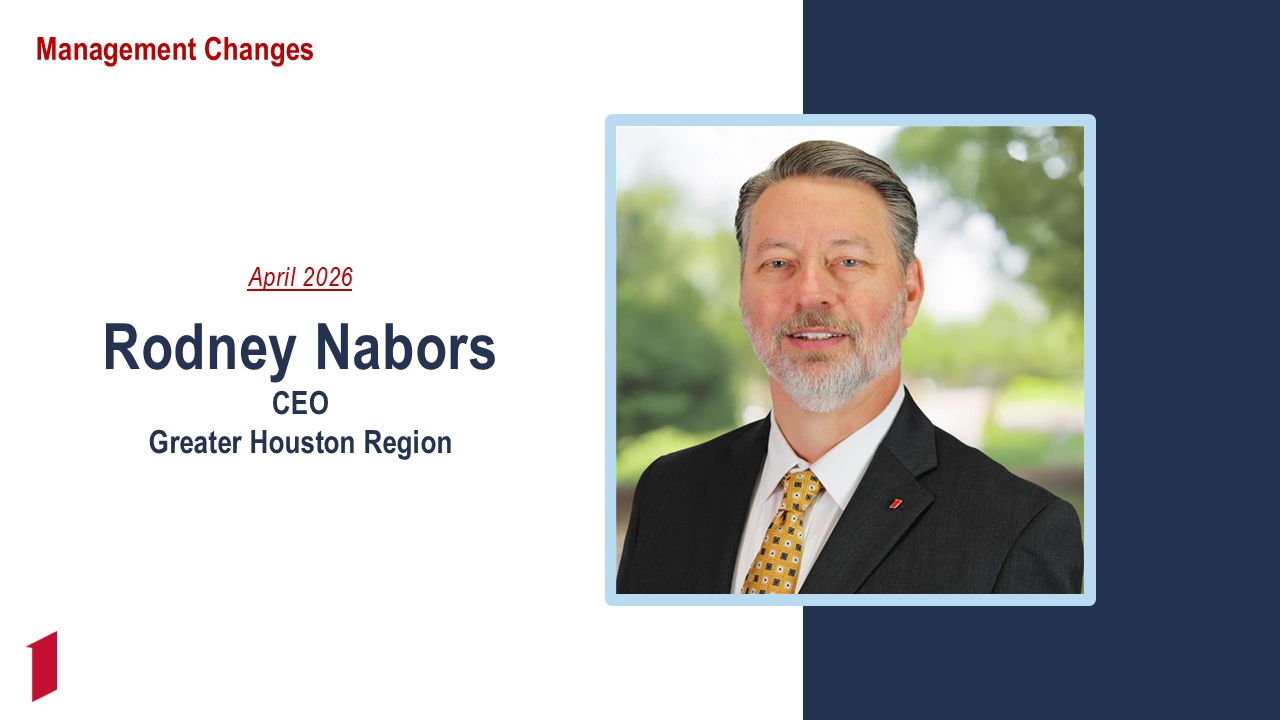 Management Changes

April 2026

Rodney Nabors
CEO
Greater Houston Region